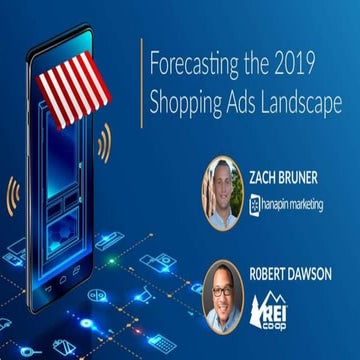 Forecasting the 2019 Shopping Ads Landscape

ZACH BRUNER
hanapin marketing

ROBERT DAWSON
REI co-op